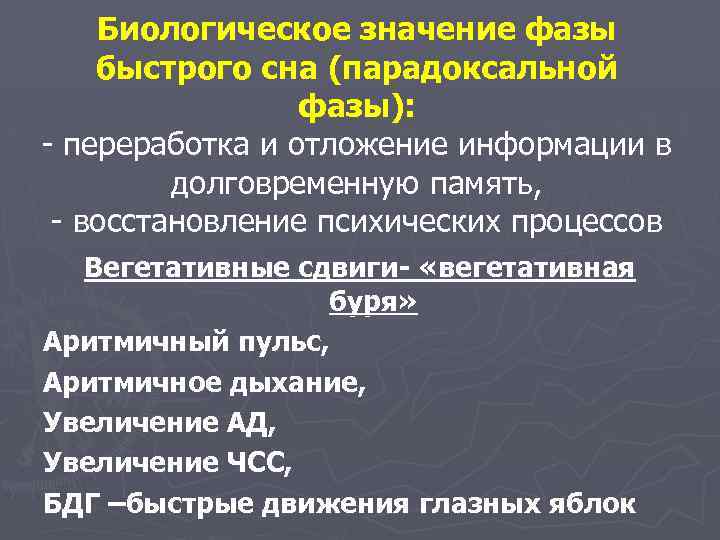 Биологическое значение фазы быстрого сна (парадоксальной фазы):
- переработка и отложение информации в долговременную память,
- восстановление психических процессов

Вегетативные сдвиги- «вегетативная буря»

Аритмичный пульс,

Аритмичное дыхание,

Увеличение АД,

Увеличение ЧСС,

БДГ –быстрые движения глазных яблок